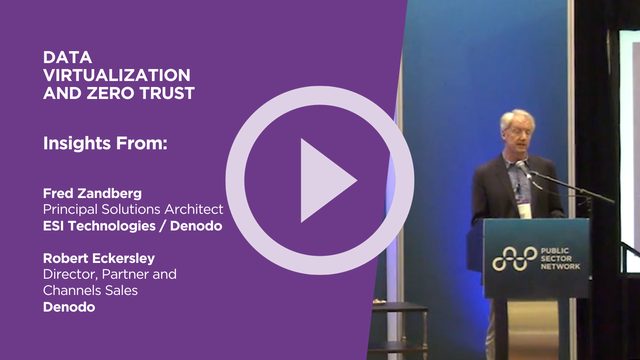 DATA VIRTUALIZATION AND ZERO TRUST

Insights From:

Fred Zandberg
Principal Solutions Architect
ESI Technologies / Denodo

Robert Eckersley
Director, Partner and Channels Sales
Denodo

PUBLIC SECTOR NETWORK